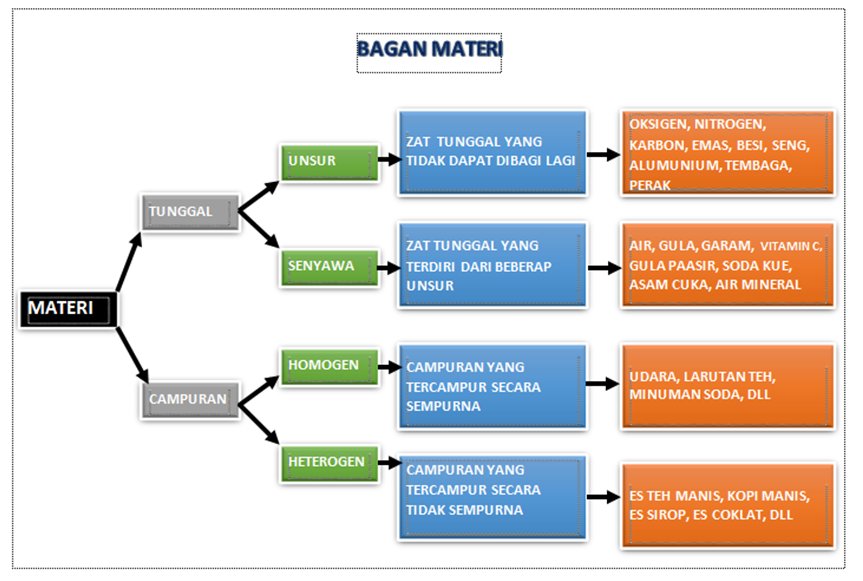 BAGAN MATERI

MATERI

TUNGGAL

CAMPURAN

UNSUR

SENYAWA

HOMOGEN

HETEROGEN

ZAT TUNGGAL YANG TIDAK DAPAT DIBAGI LAGI

ZAT TUNGGAL YANG TERDIRI DARI BEBERAP UNSUR

CAMPURAN YANG TERCAMPUR SECARA SEMPURNA

CAMPURAN YANG TERCAMPUR SECARA TIDAK SEMPURNA

OKSIGEN, NITROGEN, KARBON, EMAS, BESI, SENG, ALUMUNIUM, TEMBAGA, PERAK

AIR, GULA, GARAM, VITAMIN C, GULA PAASIR, SODA KUE, ASAM CUKA, AIR MINERAL

UDARA, LARUTAN TEH, MINUMAN SODA, DLL

ES TEH MANIS, KOPI MANIS, ES SIROP, ES COKLAT, DLL